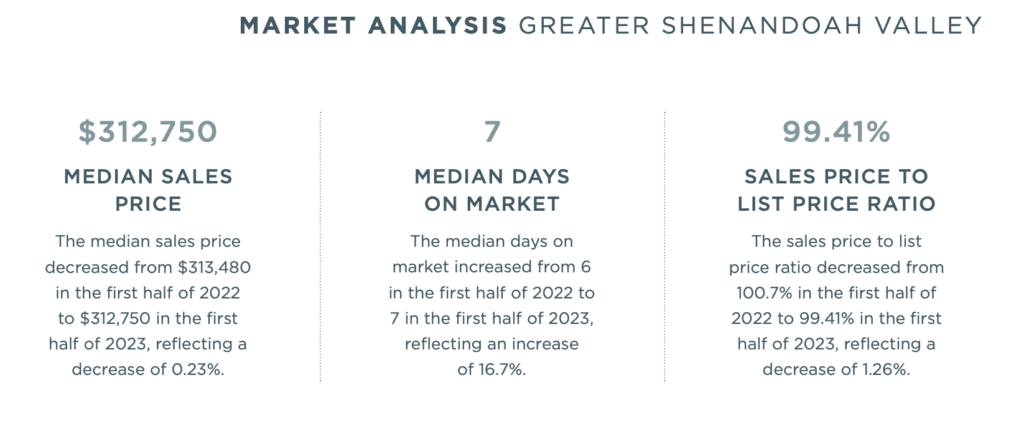 MARKET ANALYSIS GREATER SHENANDOAH VALLEY

\$312,750

MEDIAN SALES PRICE

The median sales price decreased from \$313,480 in the first half of 2022 to \$312,750 in the first half of 2023, reflecting a decrease of 0.23%.

7

MEDIAN DAYS ON MARKET

The median days on market increased from 6 in the first half of 2022 to 7 in the first half of 2023, reflecting an increase of 16.7%.

99.41%

SALES PRICE TO LIST PRICE RATIO

The sales price to list price ratio decreased from 100.7% in the first half of 2022 to 99.41% in the first half of 2023, reflecting a decrease of 1.26%.